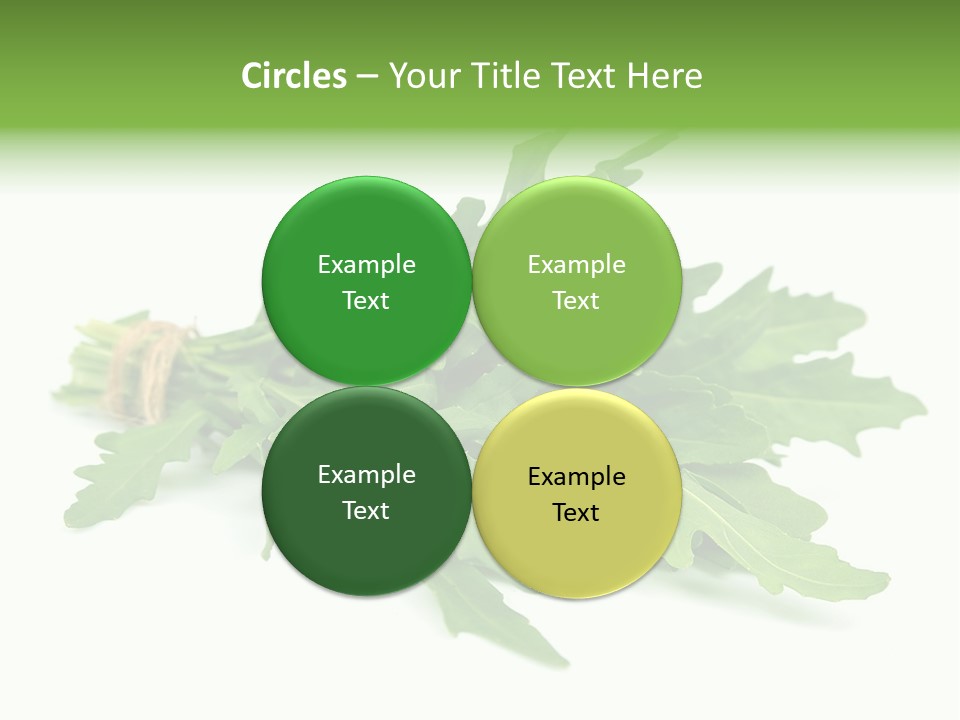 Circles – Your Title Text Here

Example Text

Example Text

Example Text

Example Text